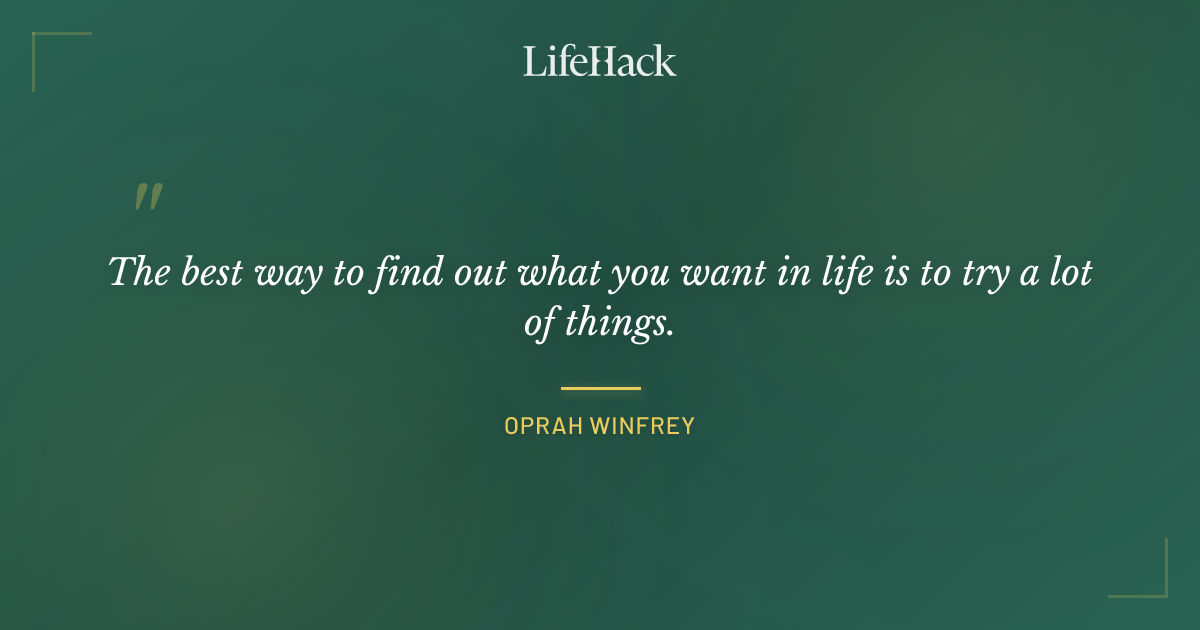 LifeHack

"

The best way to find out what you want in life is to try a lot of things.

OPRAH WINFREY